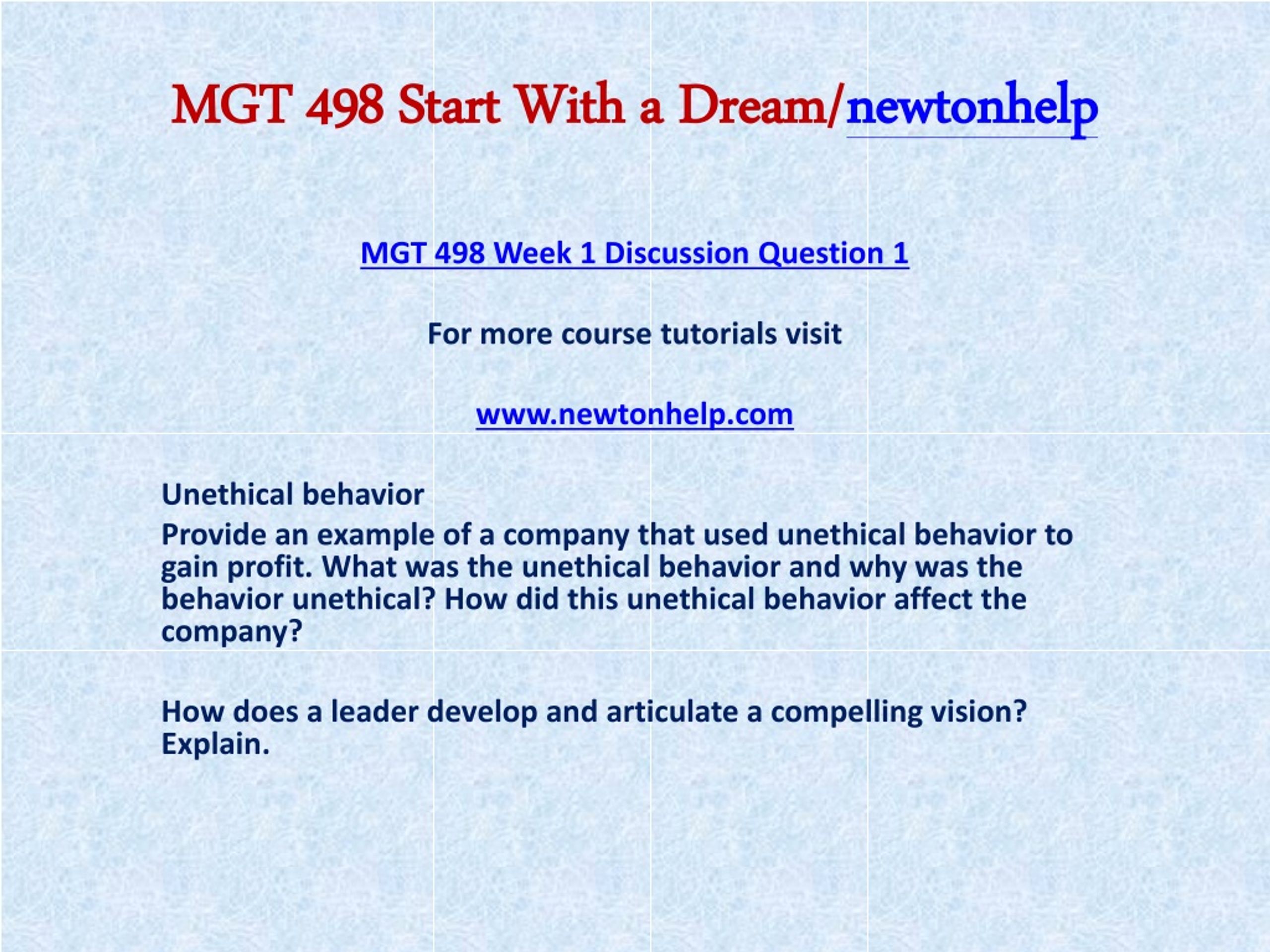 MGT 498 Start With a Dream/newtonhelp

MGT 498 Week 1 Discussion Question 1

For more course tutorials visit

www.newtonhelp.com

Unethical behavior

Provide an example of a company that used unethical behavior to gain profit. What was the unethical behavior and why was the behavior unethical? How did this unethical behavior affect the company?

How does a leader develop and articulate a compelling vision? Explain.